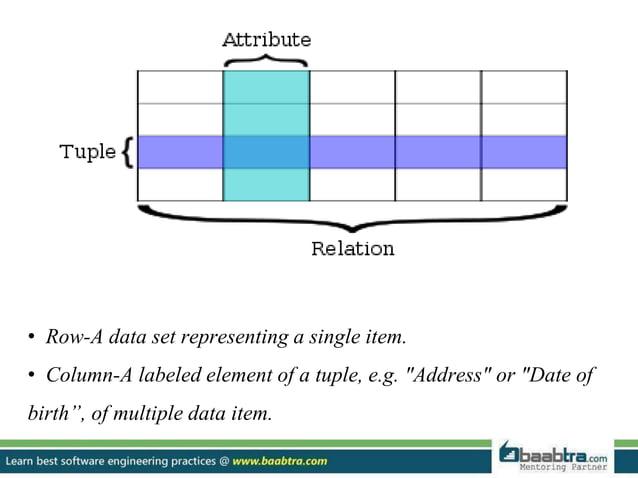 Attribute

Tuple

Relation

• Row-A data set representing a single item.

• Column-A labeled element of a tuple, e.g. "Address" or "Date of birth”, of multiple data item.

Learn best software engineering practices @ www.baabtra.com

baabtra.com
Mentoring Partner